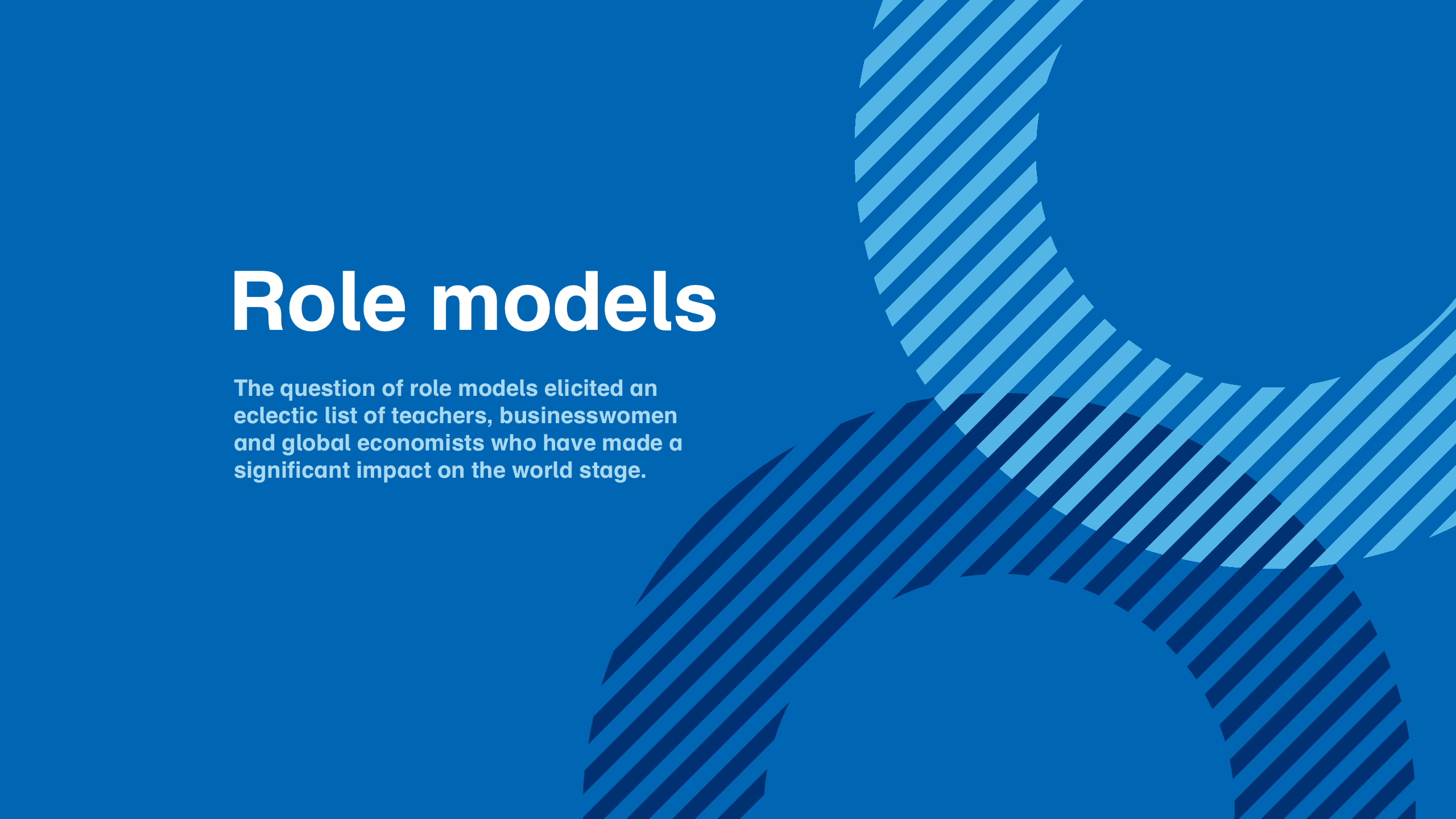 Role models

The question of role models elicited an eclectic list of teachers, businesswomen and global economists who have made a significant impact on the world stage.